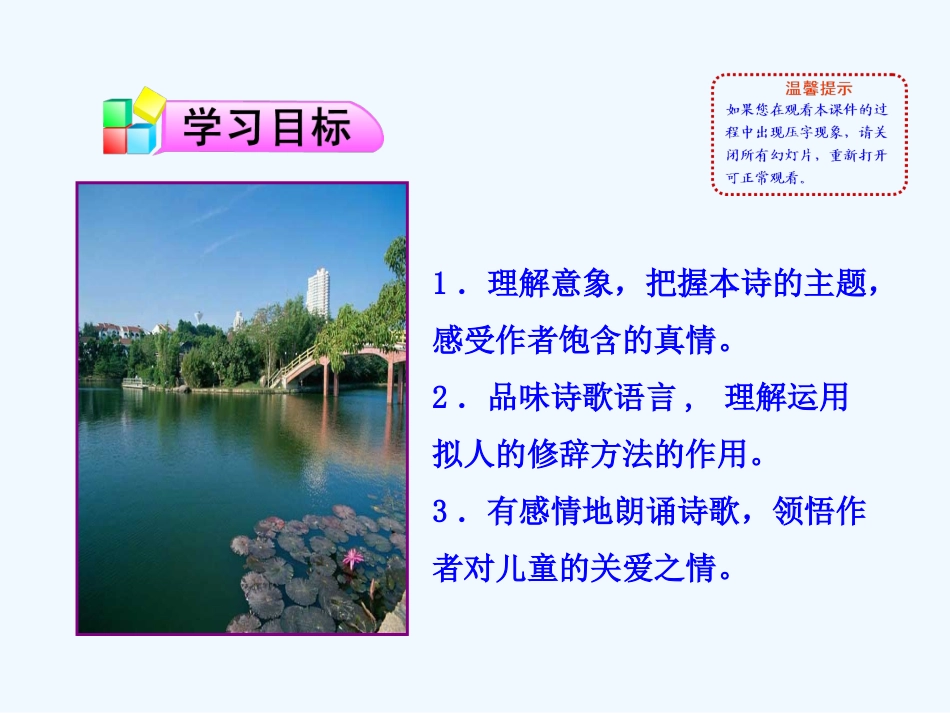 学习目标

温馨提示
如果您在观看本课件的过程中出现压字现象，请关闭所有幻灯片，重新打开可正常观看。

1．理解意象，把握本诗的主题，感受作者饱含的真情。

2．品味诗歌语言， 理解运用拟人的修辞方法的作用。

3．有感情地朗诵诗歌，领悟作者对儿童的关爱之情。